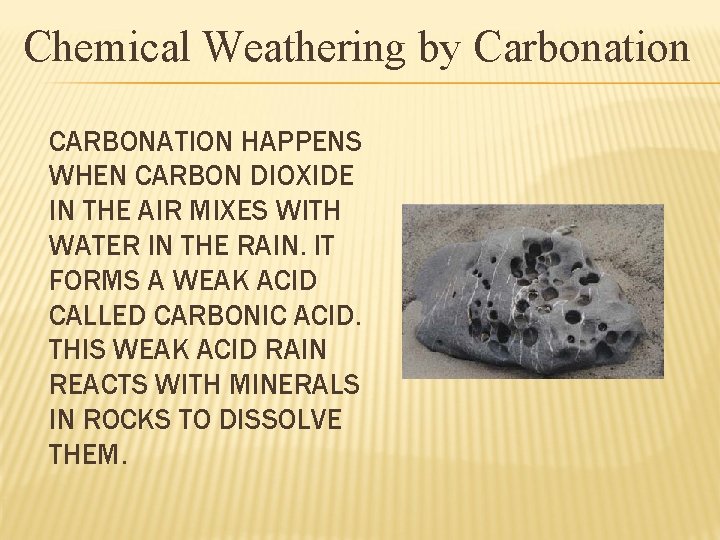 Chemical Weathering by Carbonation

CARBONATION HAPPENS WHEN CARBON DIOXIDE IN THE AIR MIXES WITH WATER IN THE RAIN. IT FORMS A WEAK ACID CALLED CARBONIC ACID. THIS WEAK ACID RAIN REACTS WITH MINERALS IN ROCKS TO DISSOLVE THEM.